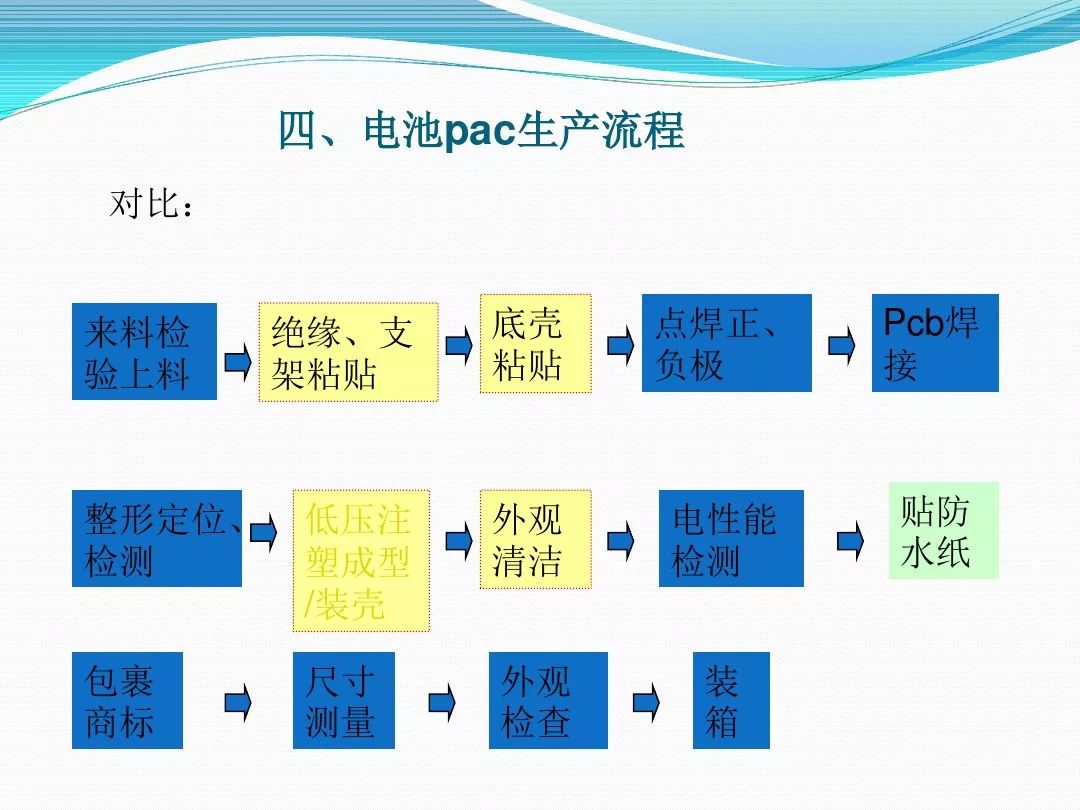 四、电池pac生产流程

对比：

来料检验上料

绝缘、支架粘贴

底壳粘贴

点焊正、负极

Pcb焊接

整形定位、检测

低压注塑成型/装壳

外观清洁

电性能检测

贴防水纸

包裹商标

尺寸测量

外观检查

装箱